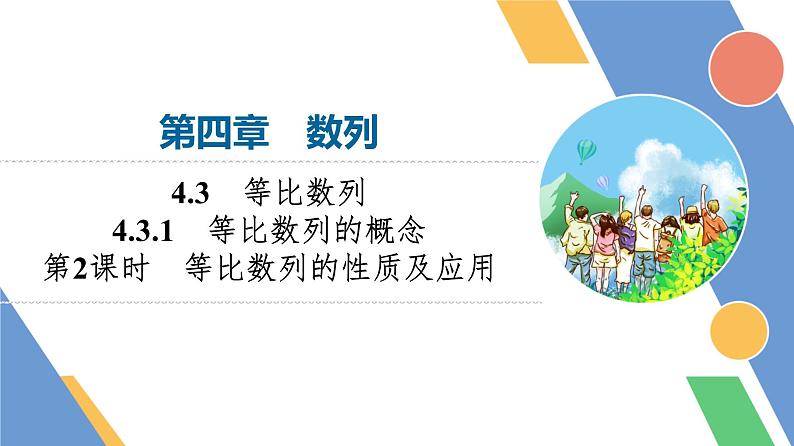 第四章　数列

4.3　等比数列

4.3.1　等比数列的概念

第2课时　等比数列的性质及应用